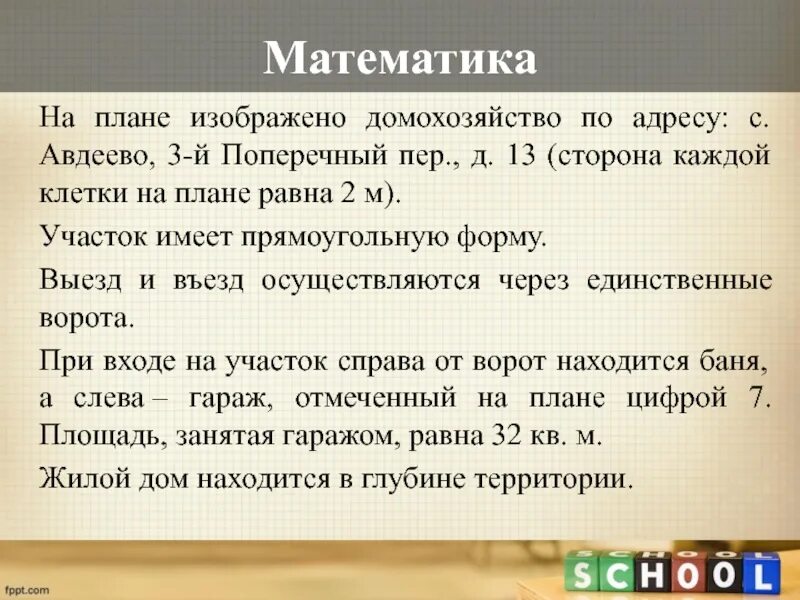 Математика

На плане изображено домохозяйство по адресу: с. Авдеево, 3-й Поперечный пер., д. 13 (сторона каждой клетки на плане равна 2 м).

Участок имеет прямоугольную форму.

Выезд и въезд осуществляются через единственные ворота.

При входе на участок справа от ворот находится баня, а слева – гараж, отмеченный на плане цифрой 7. Площадь, занятая гаражом, равна 32 кв. м.

Жилой дом находится в глубине территории.

fppt.com

SCHOOL